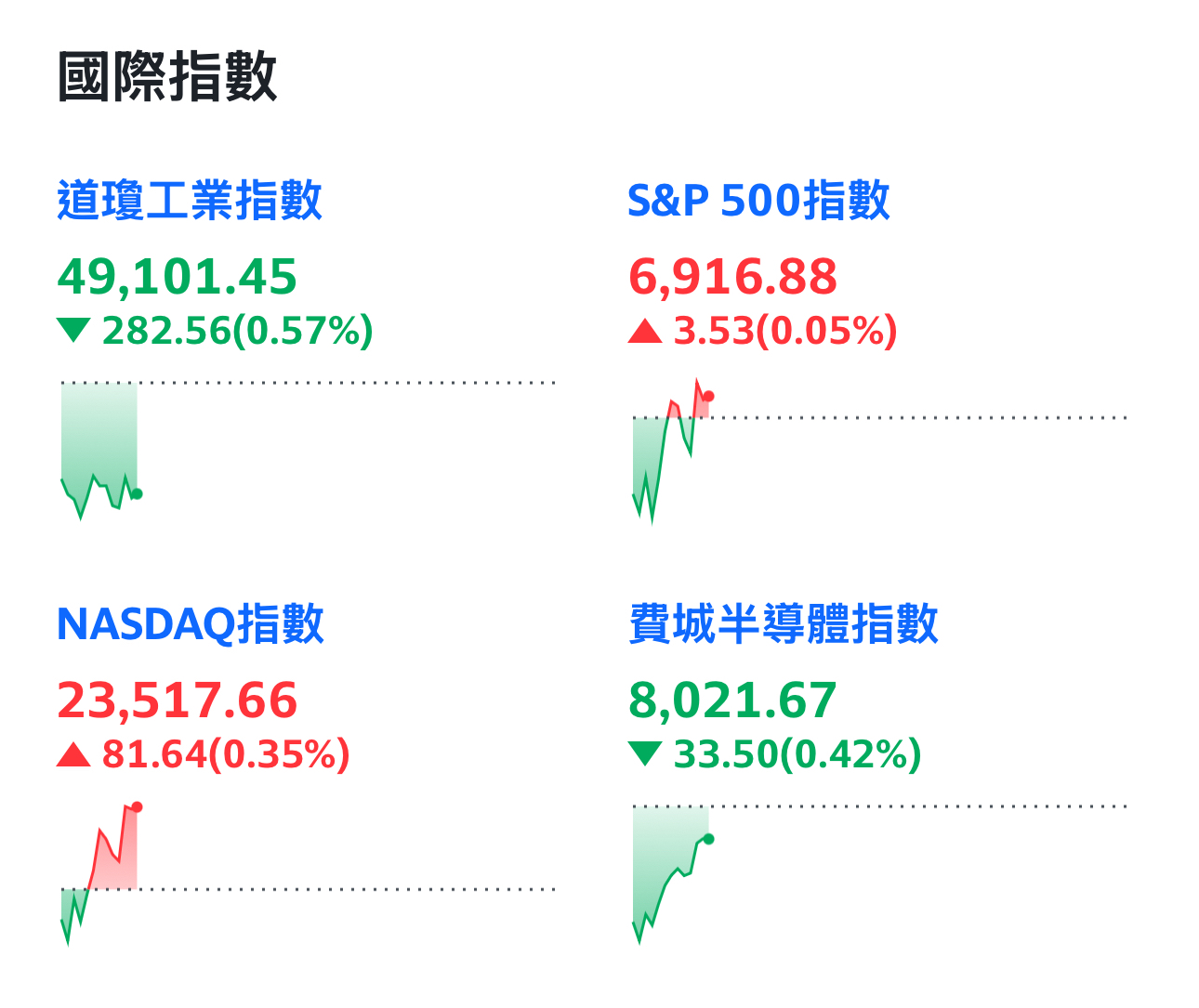 國際指數

道瓊工業指數
49,101.45
▼ 282.56(0.57%)

S&P 500指數
6,916.88
▲ 3.53(0.05%)

NASDAQ指數
23,517.66
▲ 81.64(0.35%)

費城半導體指數
8,021.67
▼ 33.50(0.42%)